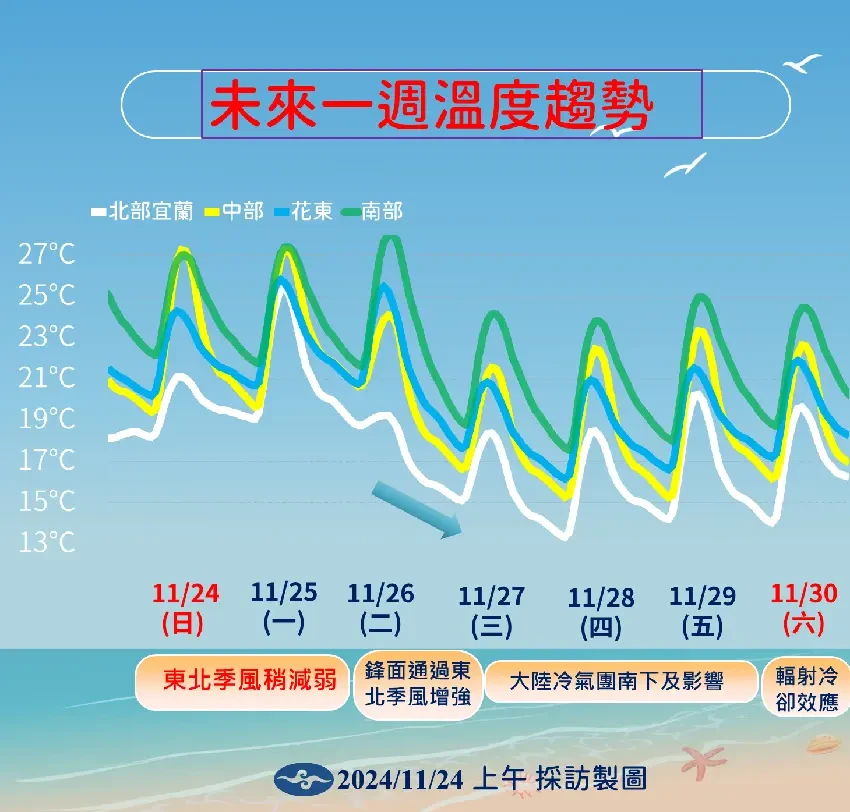 未來一週溫度趨勢

北部宜蘭 中部 花東 南部

27°C
25°C
23°C
21°C
19°C
17°C
15°C
13°C

11/24 (日)
11/25 (一)
11/26 (二)
11/27 (三)
11/28 (四)
11/29 (五)
11/30 (六)

東北季風稍減弱

鋒面通過東北季風增強

大陸冷氣團南下及影響

輻射冷卻效應

2024/11/24 上午 採訪製圖